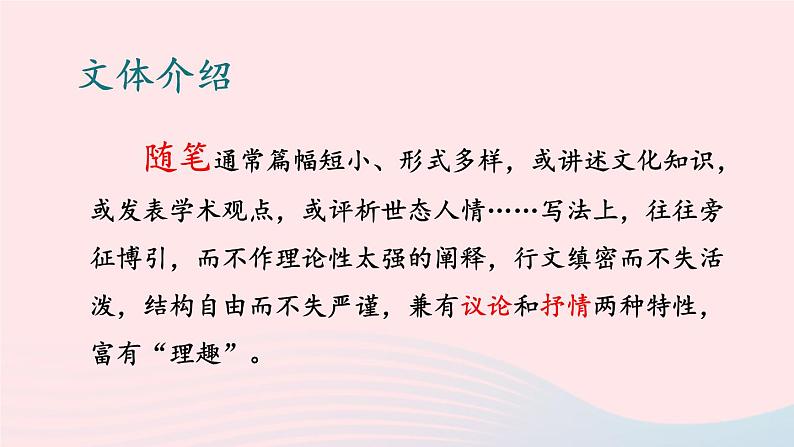 文体介绍

随笔通常篇幅短小、形式多样，或讲述文化知识，或发表学术观点，或评析世态人情……写法上，往往旁征博引，而不作理论性太强的阐释，行文缜密而不失活泼，结构自由而不失严谨，兼有议论和抒情两种特性，富有“理趣”。